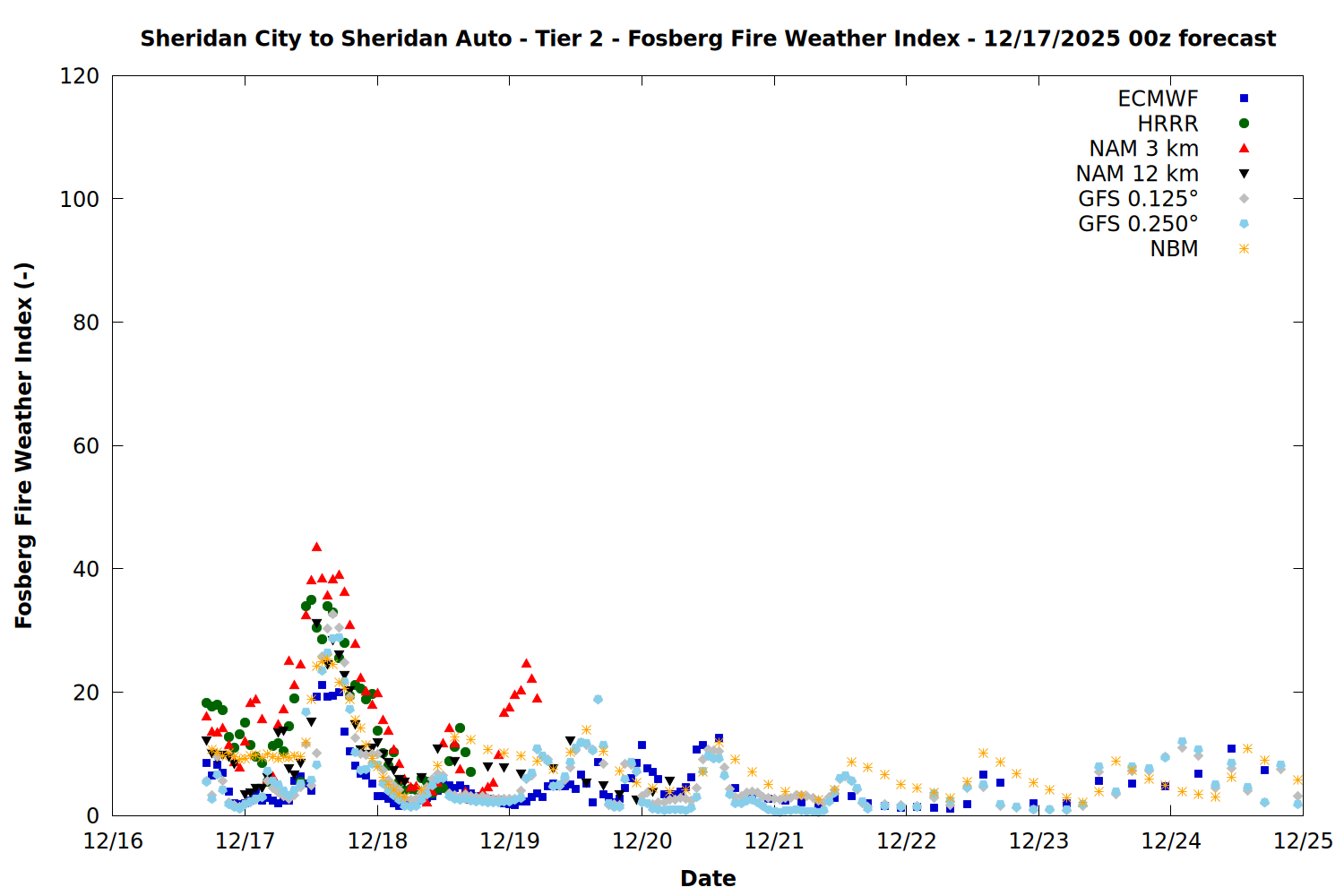 Sheridan City to Sheridan Auto - Tier 2 - Fosberg Fire Weather Index - 12/17/2025 00z forecast

ECMWF
HRRR
NAM 3 km
NAM 12 km
GFS 0.125°
GFS 0.250°
NBM

Fosberg Fire Weather Index (-)

120
100
80
60
40
20
0

12/16
12/17
12/18
12/19
12/20
12/21
12/22
12/23
12/24
12/25

Date